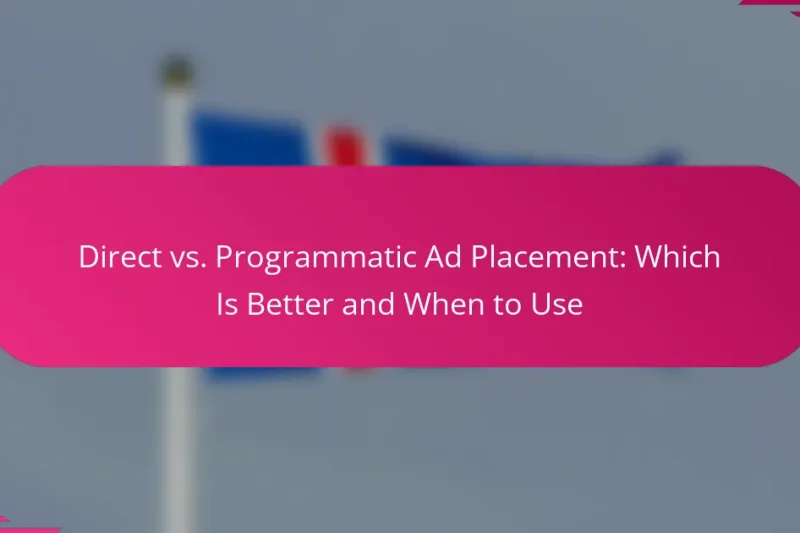 Direct vs. Programmatic Ad Placement: Which Is Better and When to Use